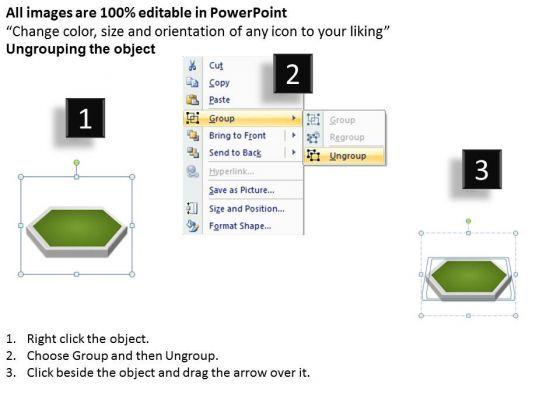 All images are 100% editable in PowerPoint
"Change color, size and orientation of any icon to your liking"
Ungrouping the object

1

2

Cut
Copy
Paste
Group
Bring to Front
Send to Back
Hyperlink...
Save as Picture...
Size and Position...
Format Shape...

Group
Regroup
Ungroup

3

1. Right click the object.
2. Choose Group and then Ungroup.
3. Click beside the object and drag the arrow over it.